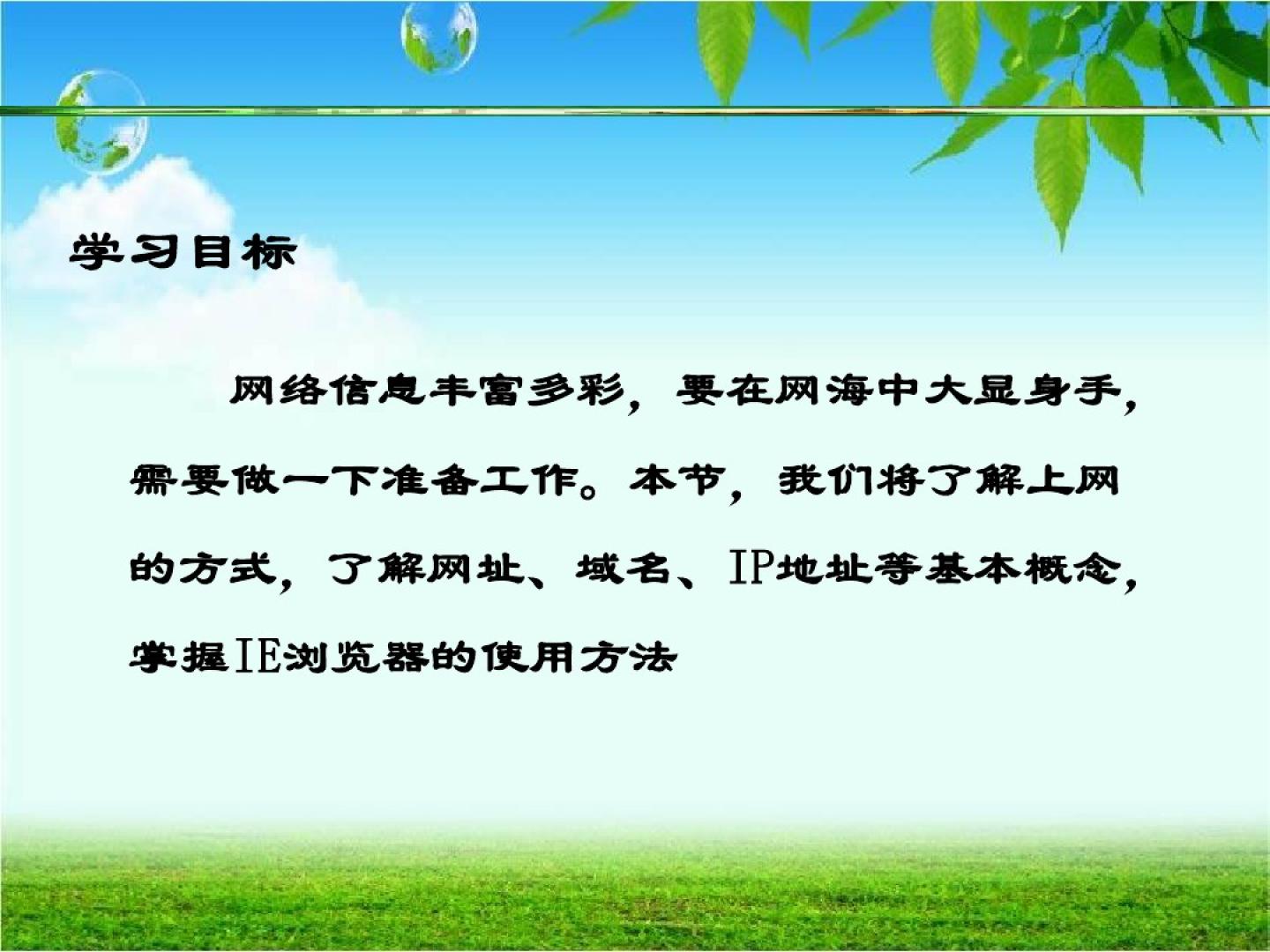 学习目标

网络信息丰富多彩，要在网海中大显身手，需要做一下准备工作。本节，我们将了解上网的方式，了解网址、域名、IP地址等基本概念，掌握IE浏览器的使用方法